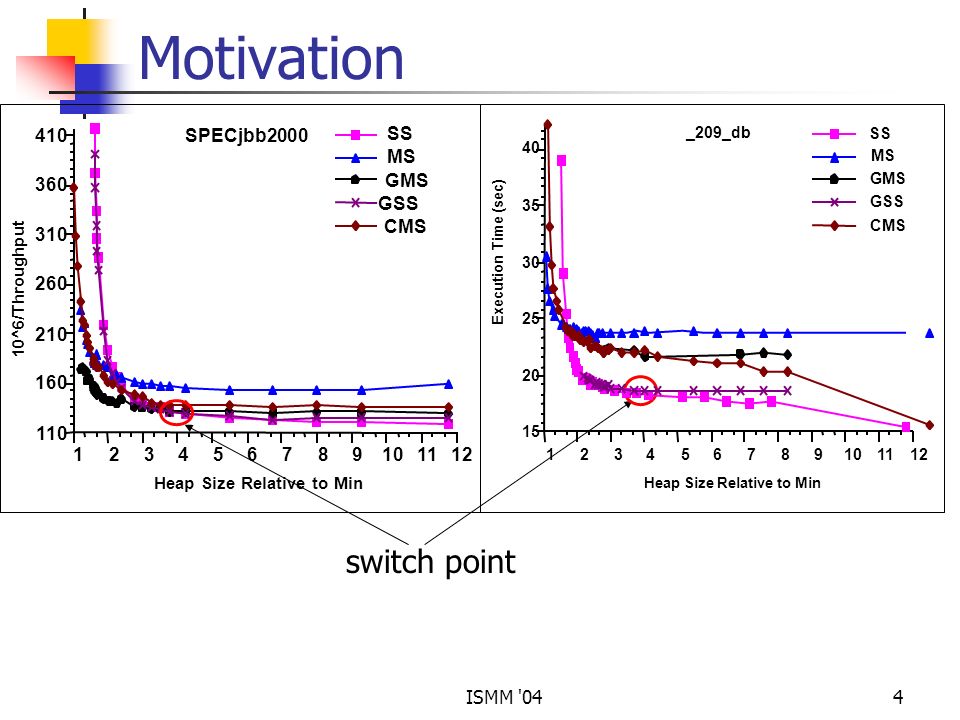 Motivation

SPECjbb2000

SS
MS
GMS
GSS
CMS

10^6/Throughput

410
360
310
260
210
160
110

1 2 3 4 5 6 7 8 9 10 11 12

Heap Size Relative to Min

_209_db

SS
MS
GMS
GSS
CMS

Execution Time (sec)

40
35
30
25
20
15

1 2 3 4 5 6 7 8 9 10 11 12

Heap Size Relative to Min

switch point

ISMM '04

4